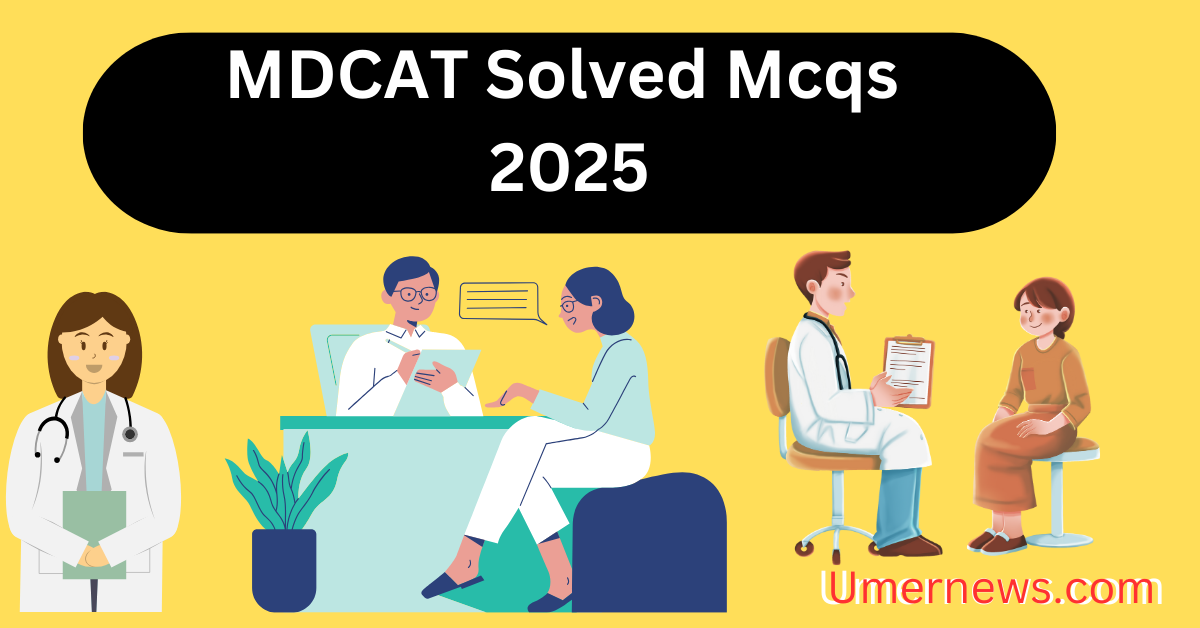 MDCAT Solved Mcqs 2025

Umernews.com